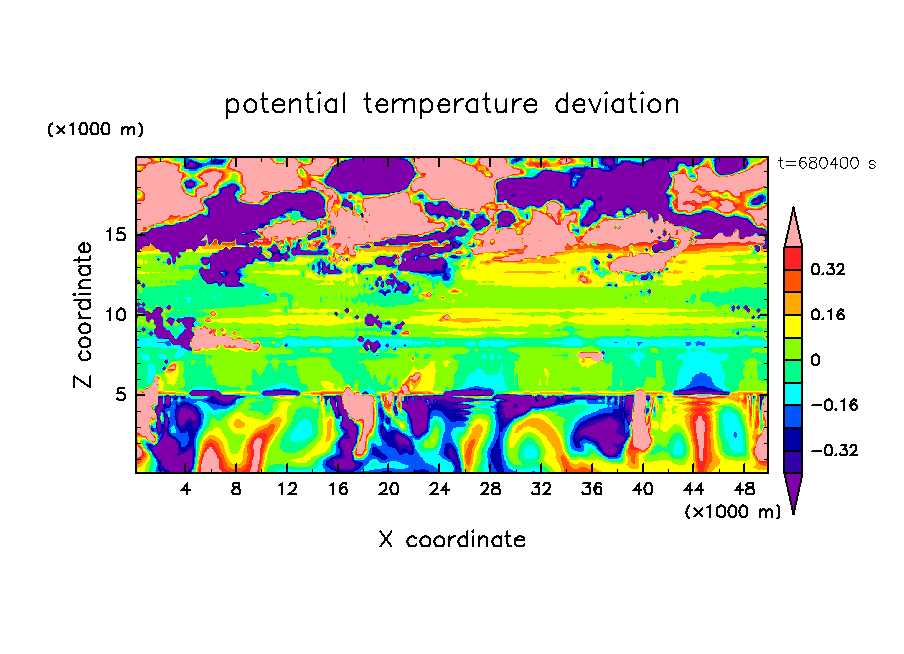 potential temperature deviation

(×1000 m)

t=680400 s

Z coordinate

15
10
5

0.32
0.16
0
−0.16
−0.32

4 8 12 16 20 24 28 32 36 40 44 48

(×1000 m)

X coordinate